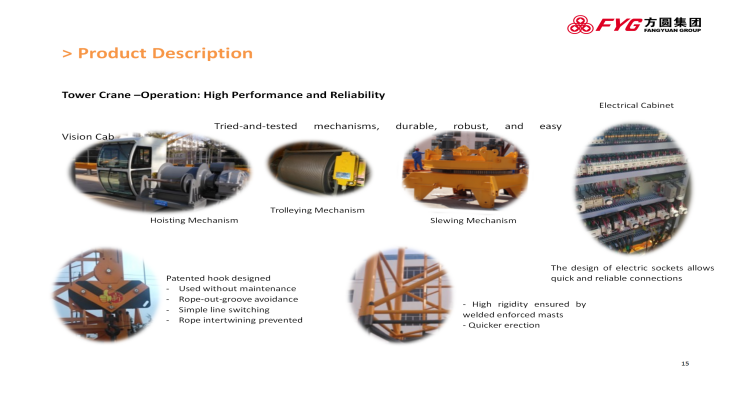 FYG 方圆集团
FANGYUAN GROUP

> Product Description

Tower Crane –Operation: High Performance and Reliability

Electrical Cabinet

Tried-and-tested mechanisms, durable, robust, and easy

Vision Cab

Hoisting Mechanism

Trolleying Mechanism

Slewing Mechanism

The design of electric sockets allows quick and reliable connections

Patented hook designed
- Used without maintenance
- Rope-out-groove avoidance
- Simple line switching
- Rope intertwining prevented

- High rigidity ensured by welded enforced masts
- Quicker erection

15